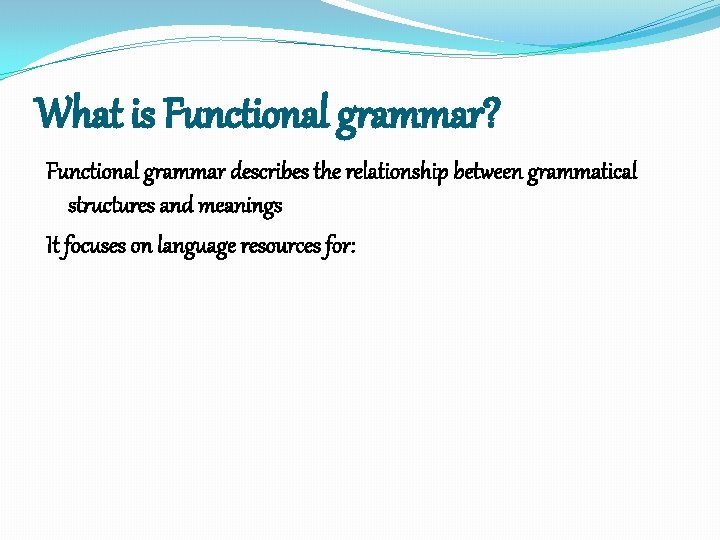 What is Functional grammar?

Functional grammar describes the relationship between grammatical structures and meanings

It focuses on language resources for: